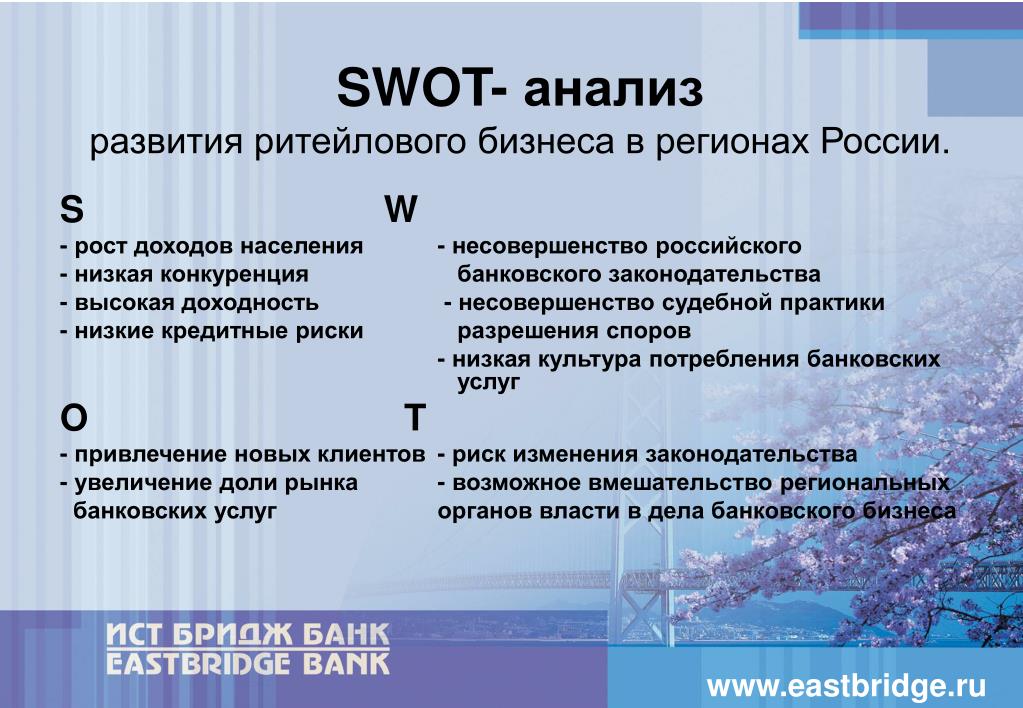 SWOT- анализ

развития ритейлового бизнеса в регионах России.

S

- рост доходов населения
- низкая конкуренция
- высокая доходность
- низкие кредитные риски

W

- несовершенство российского банковского законодательства
- несовершенство судебной практики разрешения споров
- низкая культура потребления банковских услуг

O

- привлечение новых клиентов
- увеличение доли рынка банковских услуг

T

- риск изменения законодательства
- возможное вмешательство региональных органов власти в дела банковского бизнеса

ИСТ БРИДЖ БАНК
EASTBRIDGE BANK

www.eastbridge.ru